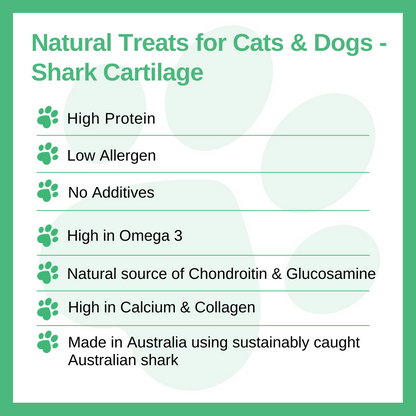 Natural Treats for Cats & Dogs - Shark Cartilage

High Protein

Low Allergen

No Additives

High in Omega 3

Natural source of Chondroitin & Glucosamine

High in Calcium & Collagen

Made in Australia using sustainably caught Australian shark